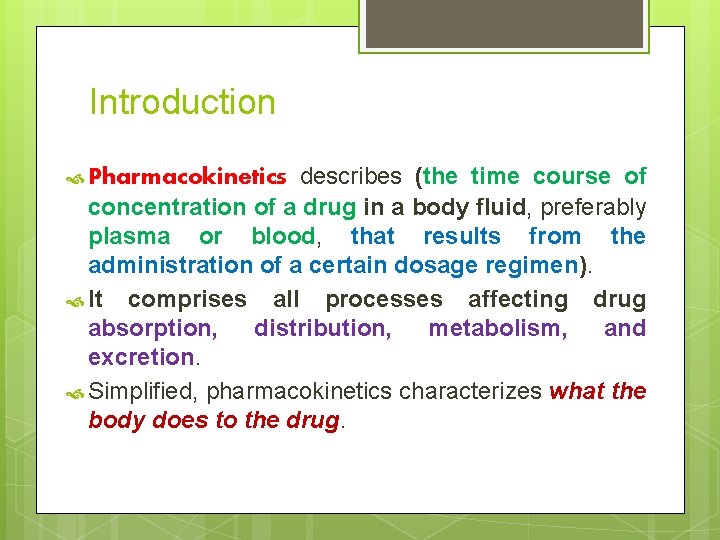 Introduction

Pharmacokinetics describes (the time course of concentration of a drug in a body fluid, preferably plasma or blood, that results from the administration of a certain dosage regimen).

It comprises all processes affecting drug absorption, distribution, metabolism, and excretion.

Simplified, pharmacokinetics characterizes what the body does to the drug.